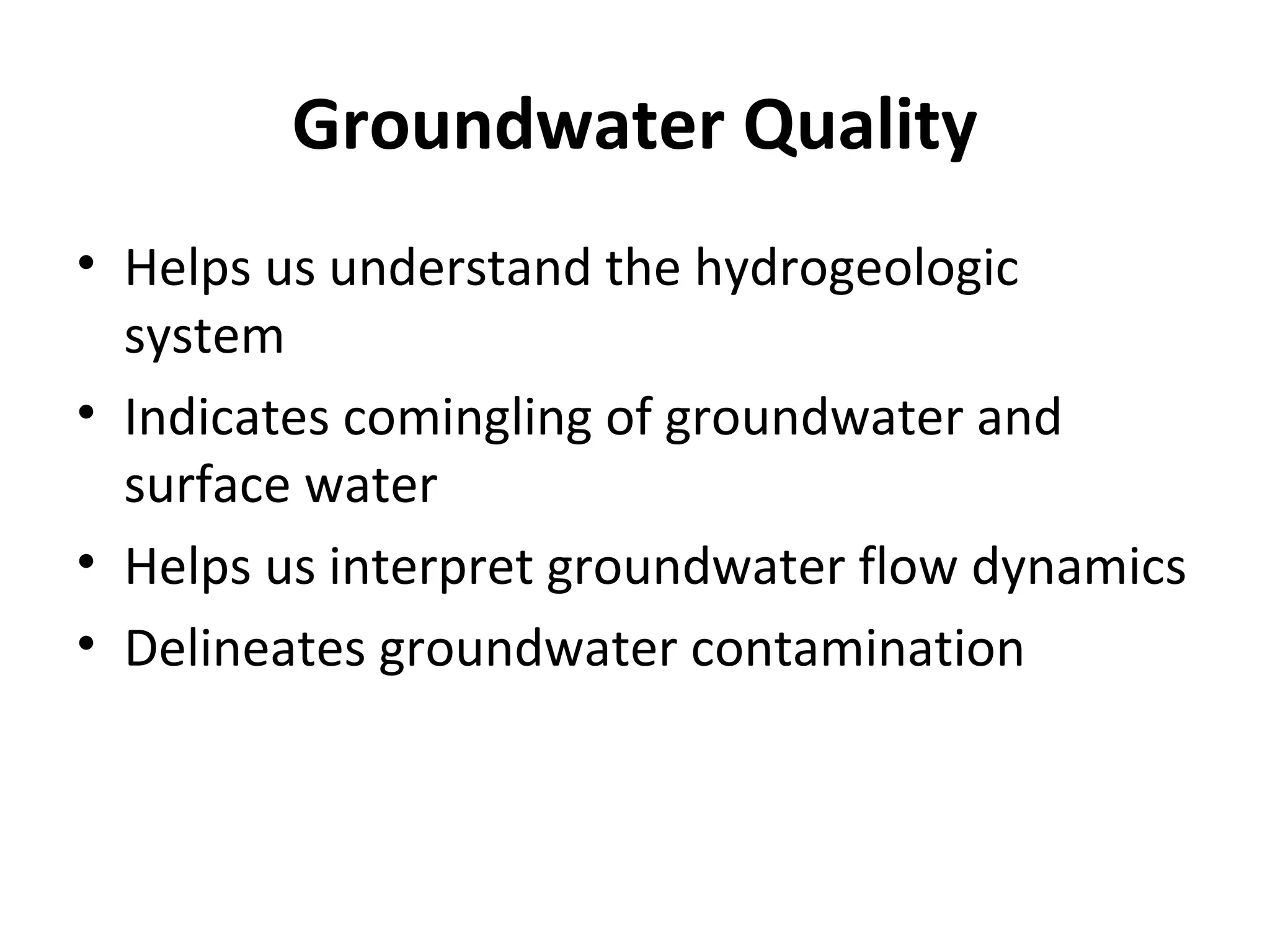 Groundwater Quality

• Helps us understand the hydrogeologic system
• Indicates comingling of groundwater and surface water
• Helps us interpret groundwater flow dynamics
• Delineates groundwater contamination